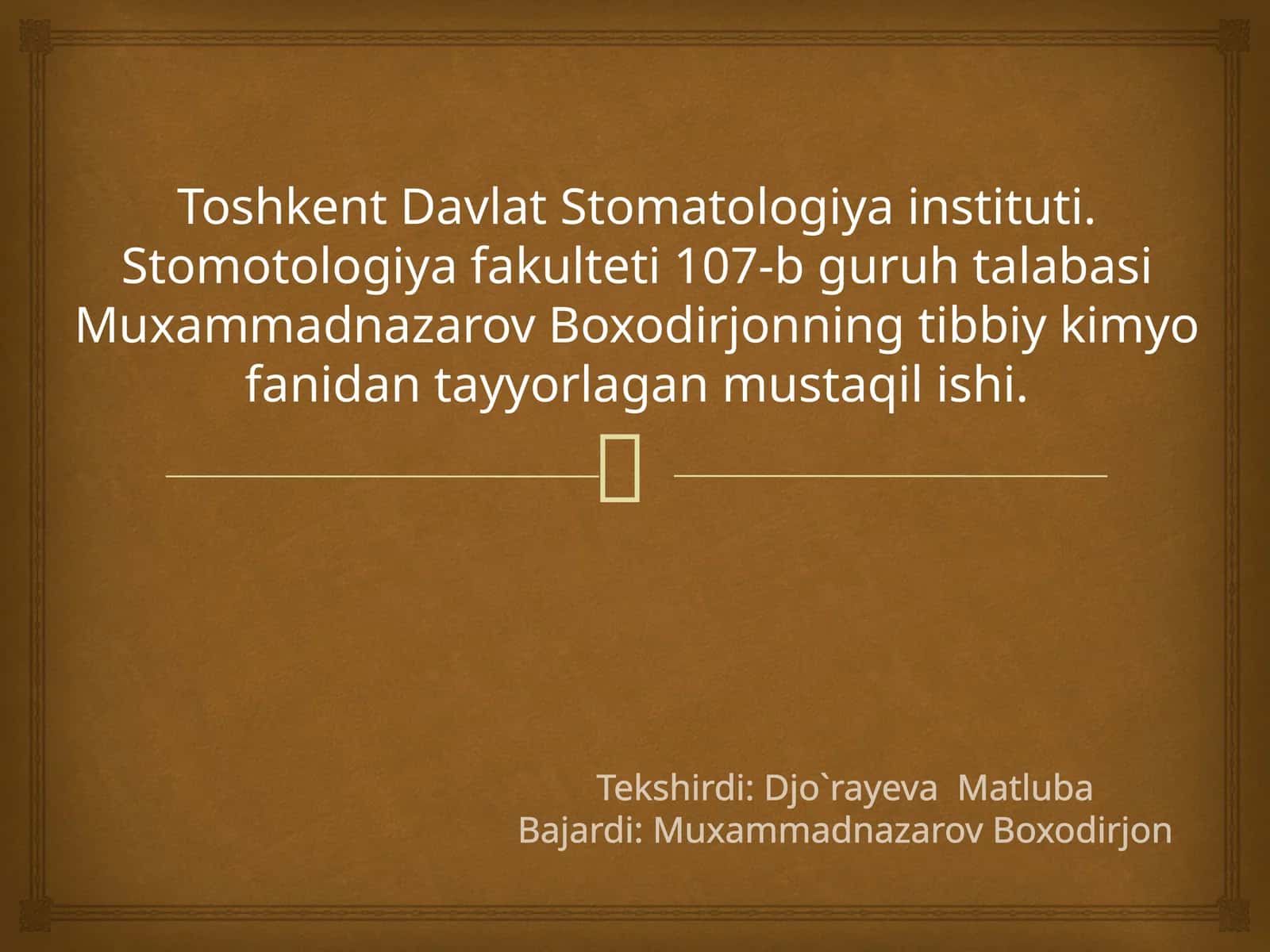 Toshkent Davlat Stomatologiya instituti. Stomotologiya fakulteti 107-b guruh talabasi Muxammadnazarov Boxodirjonning tibbiy kimyo fanidan tayyorlagan mustaqil ishi.

Tekshirdi: Djo`rayeva Matluba
Bajardi: Muxammadnazarov Boxodirjon